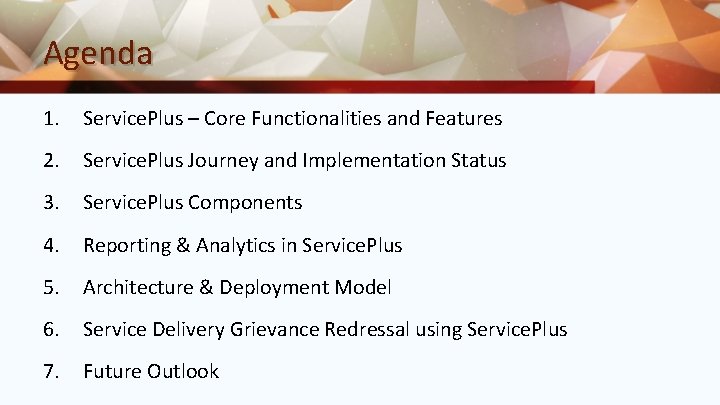 Agenda

1. ServicePlus – Core Functionalities and Features
2. ServicePlus Journey and Implementation Status
3. ServicePlus Components
4. Reporting & Analytics in ServicePlus
5. Architecture & Deployment Model
6. Service Delivery Grievance Redressal using ServicePlus
7. Future Outlook